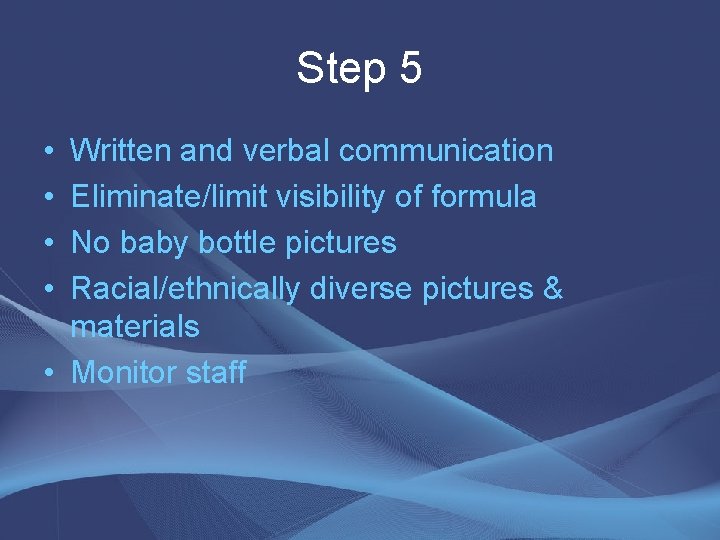 Step 5

• Written and verbal communication
• Eliminate/limit visibility of formula
• No baby bottle pictures
• Racial/ethnically diverse pictures & materials
• Monitor staff